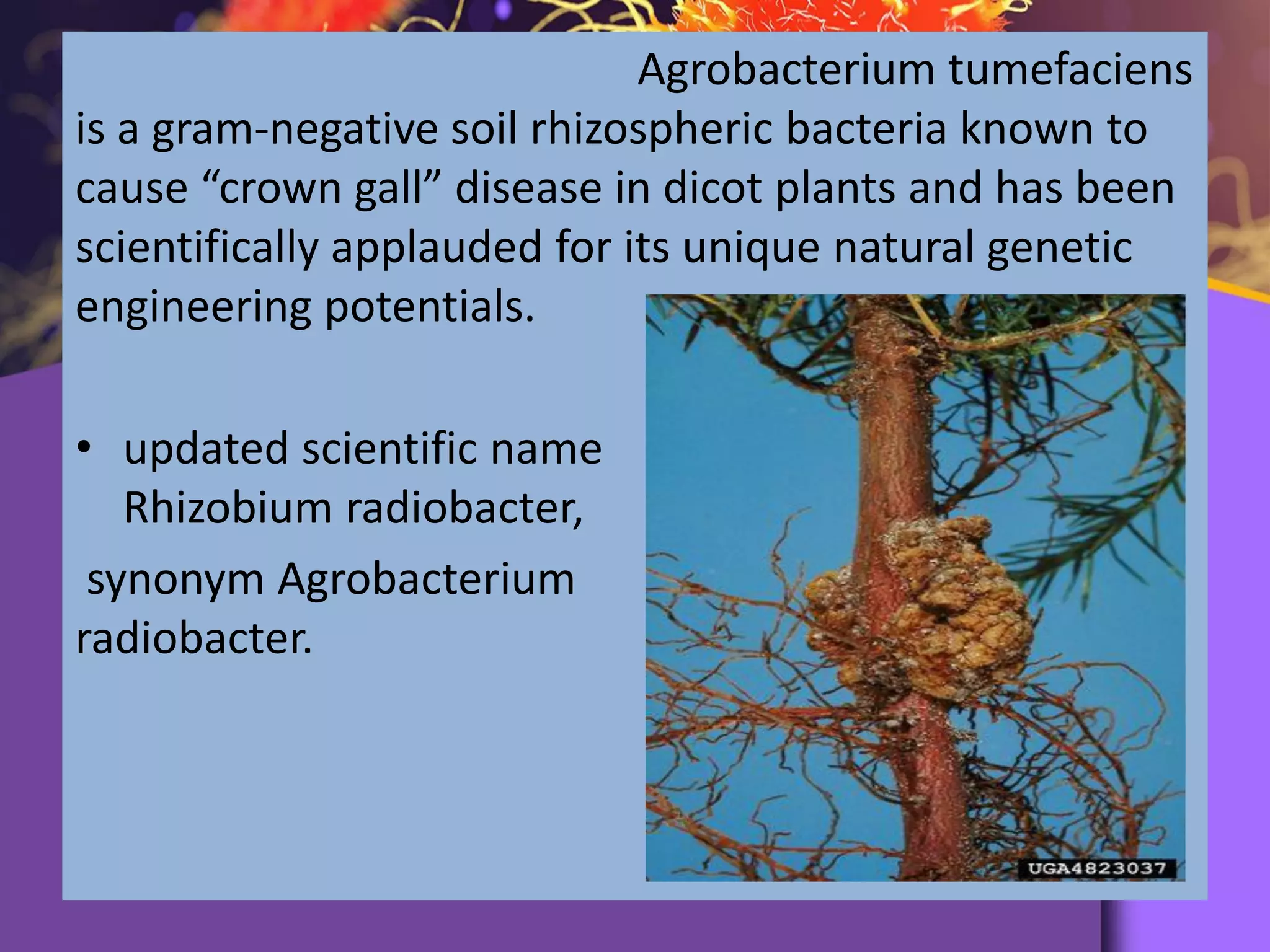 Agrobacterium tumefaciens is a gram-negative soil rhizospheric bacteria known to cause “crown gall” disease in dicot plants and has been scientifically applauded for its unique natural genetic engineering potentials.

• updated scientific name Rhizobium radiobacter,

synonym Agrobacterium radiobacter.

UGA4823037